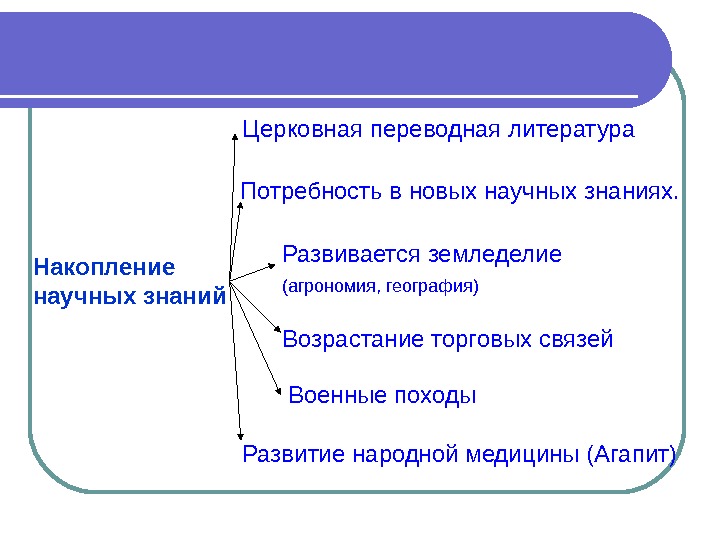 Накопление научных знаний

Церковная переводная литература

Потребность в новых научных знаниях.

Развивается земледелие
(агрономия, география)

Возрастание торговых связей

Военные походы

Развитие народной медицины (Агапит)